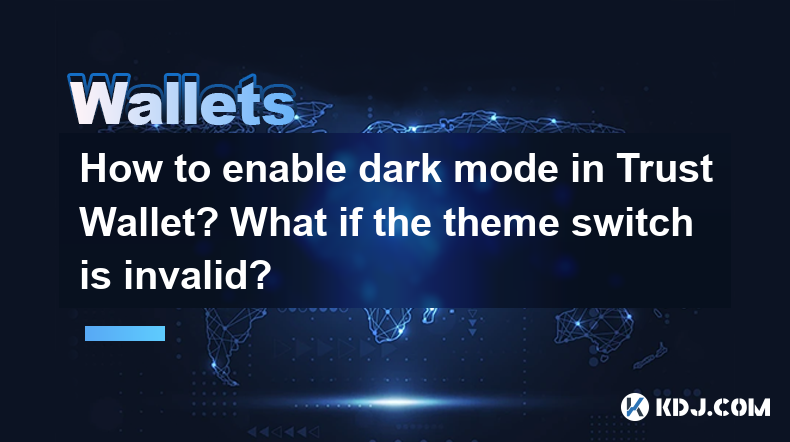 Wallets

How to enable dark mode in Trust Wallet? What if the theme switch is invalid?

KDJ.COM